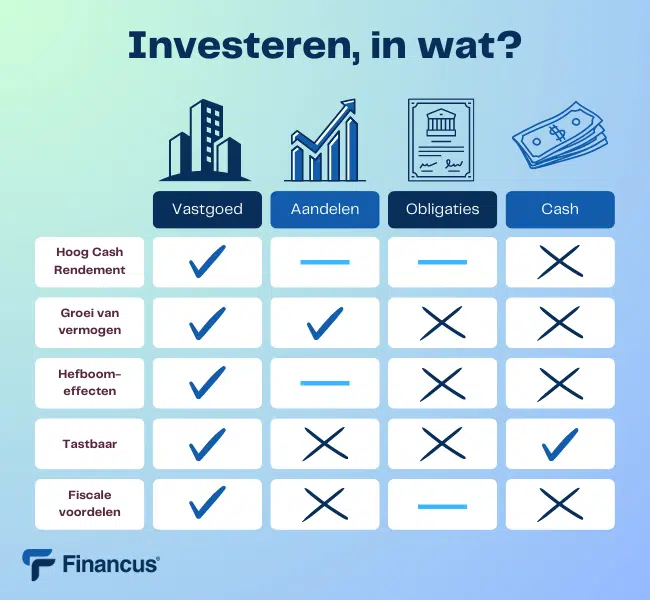 Investeren, in wat?

|  | Vastgoed | Aandelen | Obligaties | Cash |
|---|---|---|---|---|
| Hoog Cash Rendement | ✓ | — | — | ✗ |
| Groei van vermogen | ✓ | ✓ | ✗ | ✗ |
| Hefboom-effecten | ✓ | — | ✗ | ✗ |
| Tastbaar | ✓ | ✗ | ✗ | ✓ |
| Fiscale voordelen | ✓ | ✗ | — | ✗ |

Financus®